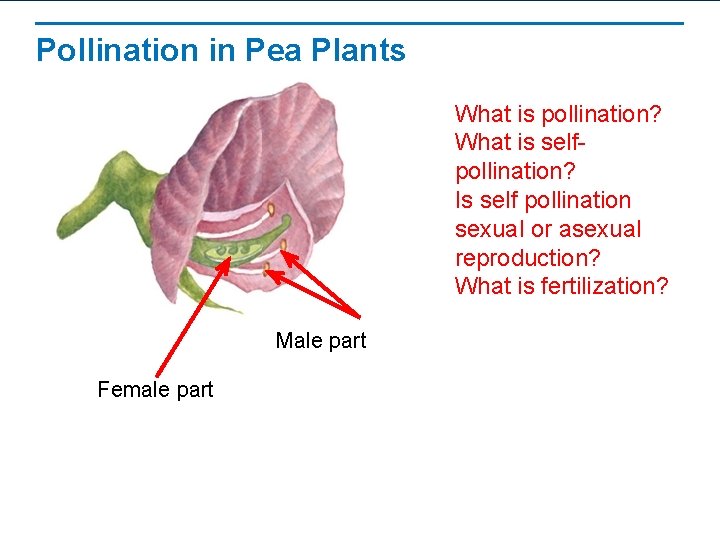 Pollination in Pea Plants

Male part

Female part

What is pollination?
What is self-pollination?
Is self pollination sexual or asexual reproduction?
What is fertilization?